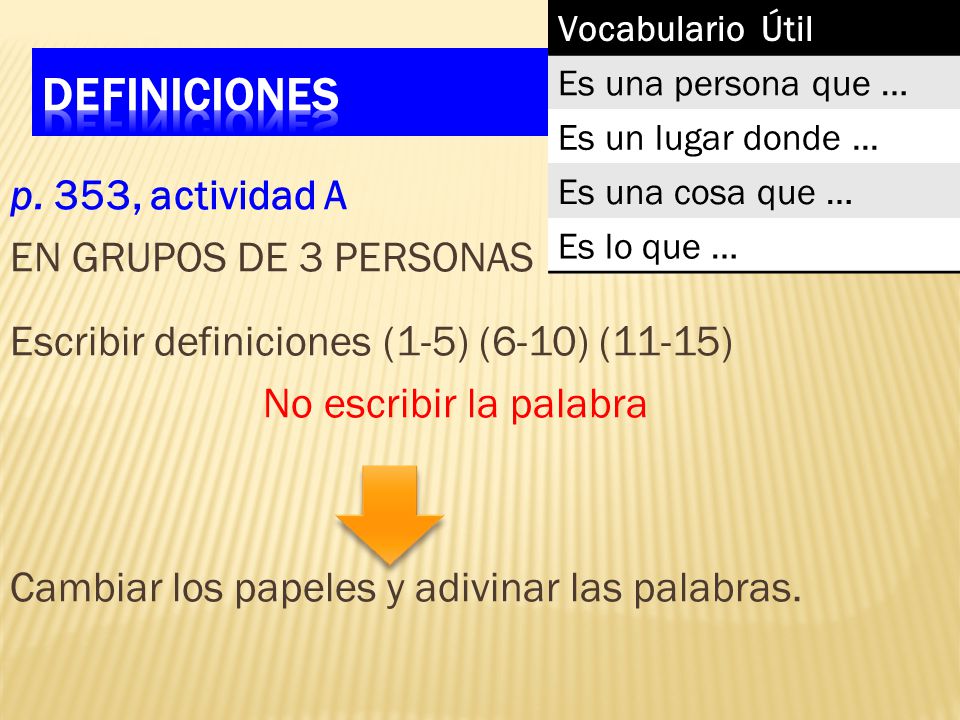 DEFINICIONES

| Vocabulario Útil |
|---|
| Es una persona que … |
| Es un lugar donde … |
| Es una cosa que … |
| Es lo que … |

p. 353, actividad A

EN GRUPOS DE 3 PERSONAS

Escribir definiciones (1-5) (6-10) (11-15)

No escribir la palabra

Cambiar los papeles y adivinar las palabras.